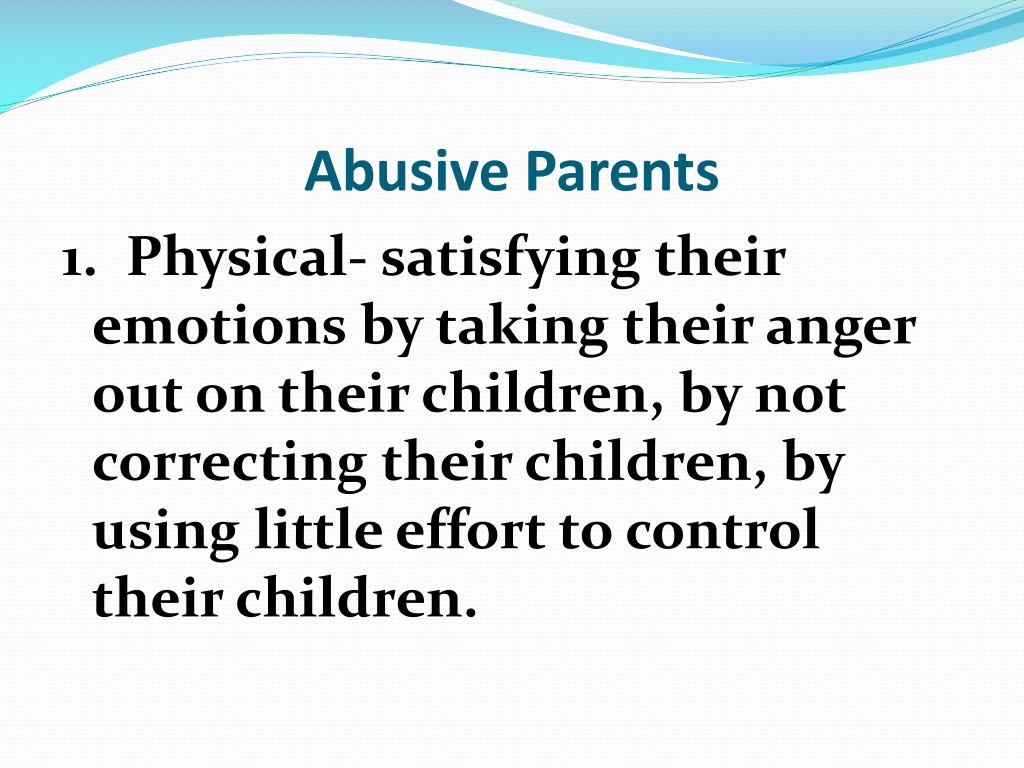 Abusive Parents

1. Physical- satisfying their emotions by taking their anger out on their children, by not correcting their children, by using little effort to control their children.